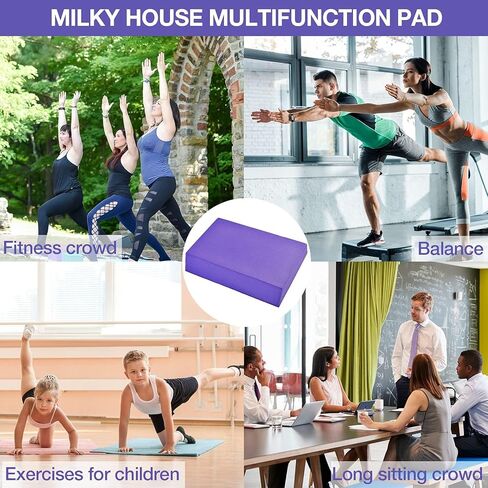 MILKY HOUSE MULTIFUNCTION PAD

Fitness crowd

Balance

Exercises for children

Long sitting crowd